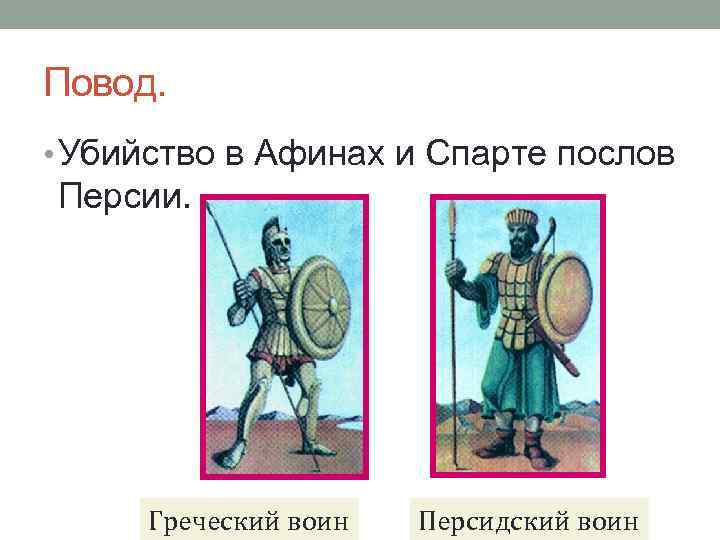 Повод.

• Убийство в Афинах и Спарте послов Персии.

Греческий воин

Персидский воин